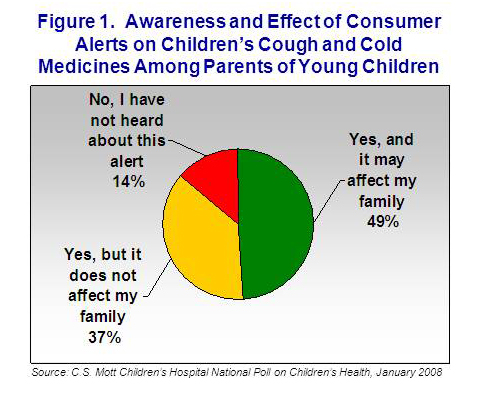 Figure 1. Awareness and Effect of Consumer Alerts on Children's Cough and Cold Medicines Among Parents of Young Children

No, I have not heard about this alert 14%

Yes, and it may affect my family 49%

Yes, but it does not affect my family 37%

Source: C.S. Mott Children's Hospital National Poll on Children's Health, January 2008